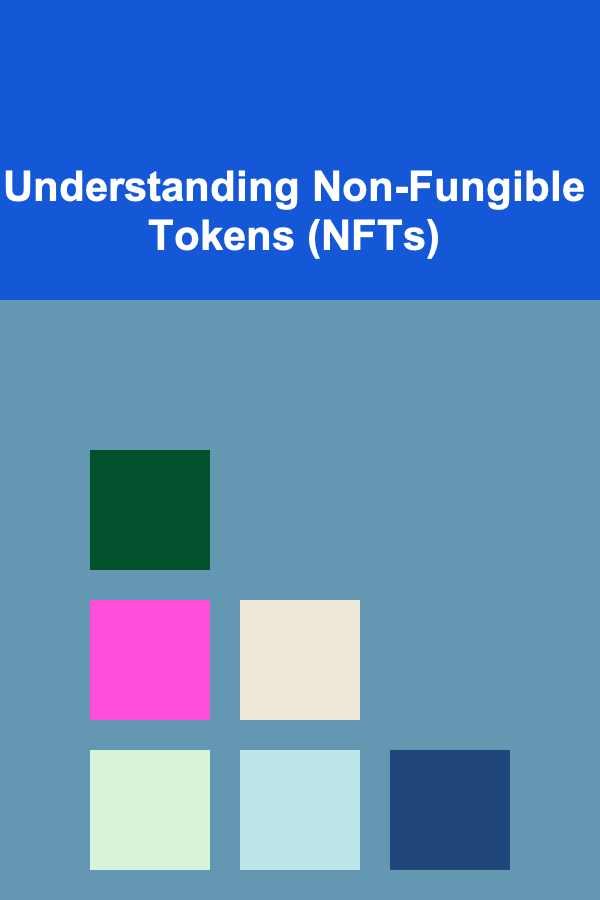 Understanding Non-Fungible Tokens (NFTs)